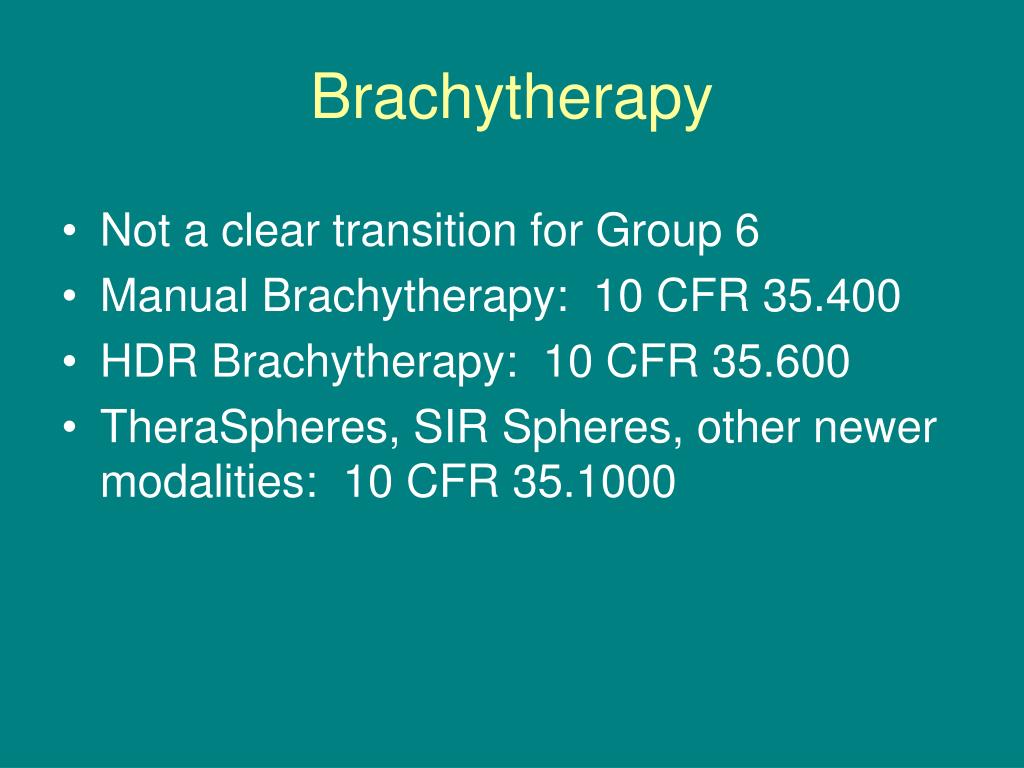 Brachytherapy

• Not a clear transition for Group 6
• Manual Brachytherapy: 10 CFR 35.400
• HDR Brachytherapy: 10 CFR 35.600
• TheraSpheres, SIR Spheres, other newer modalities: 10 CFR 35.1000